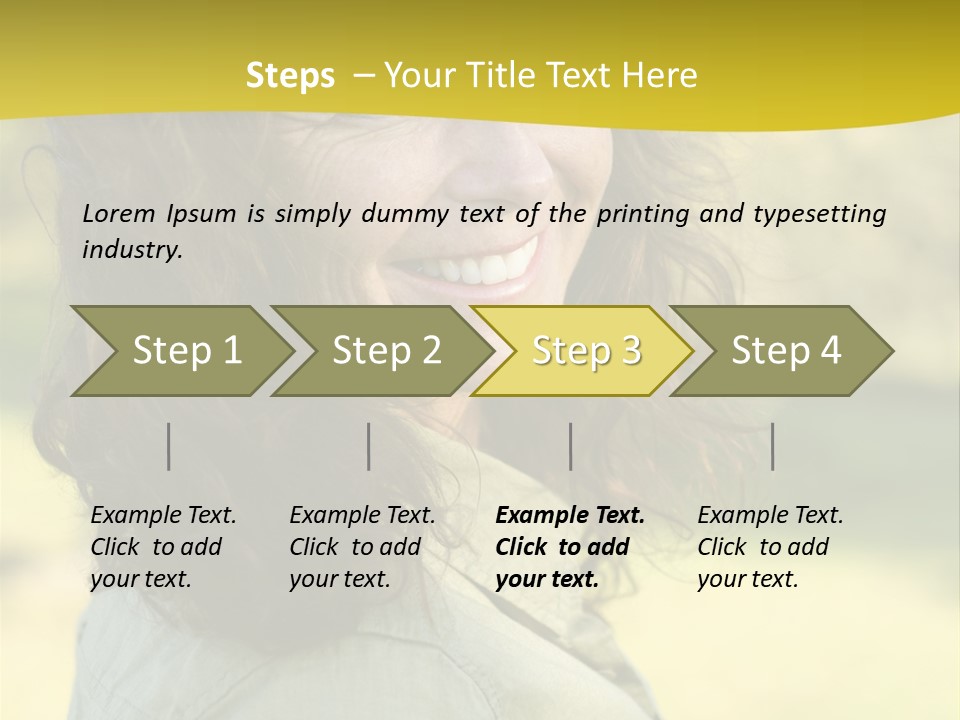 Steps – Your Title Text Here

Lorem Ipsum is simply dummy text of the printing and typesetting industry.

Step 1

Step 2

Step 3

Step 4

Example Text. Click to add your text.

Example Text. Click to add your text.

Example Text. Click to add your text.

Example Text. Click to add your text.